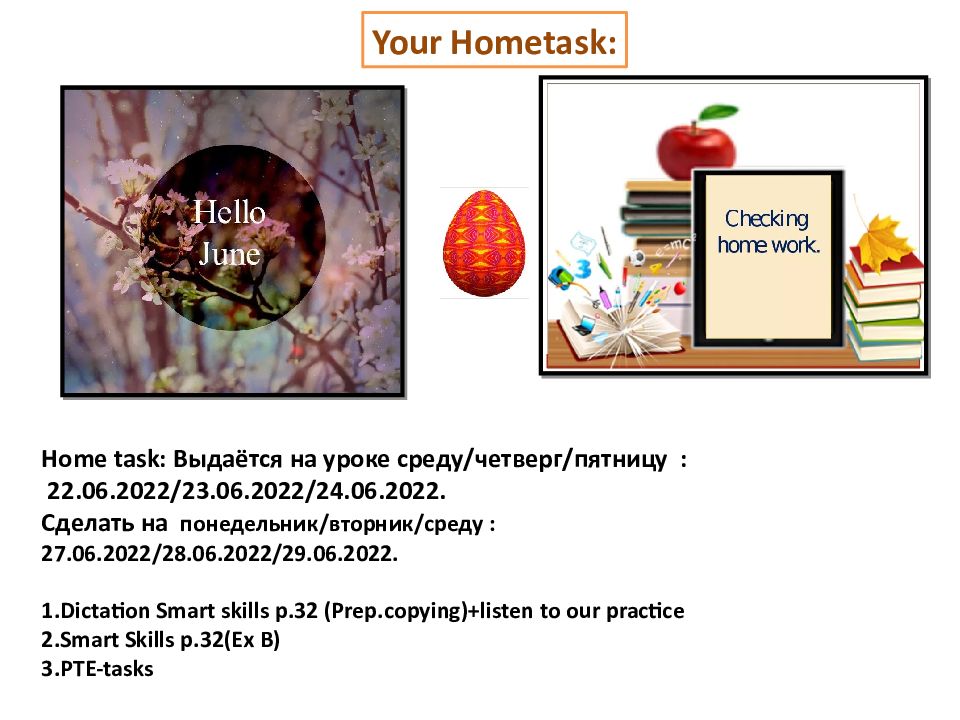 Your Hometask:

Hello June

Checking home work.

Home task: Выдаётся на уроке среду/четверг/пятницу :
22.06.2022/23.06.2022/24.06.2022.
Сделать на понедельник/вторник/среду :
27.06.2022/28.06.2022/29.06.2022.

1.Dictation Smart skills p.32 (Prep.copying)+listen to our practice
2.Smart Skills p.32(Ex B)
3.PTE-tasks